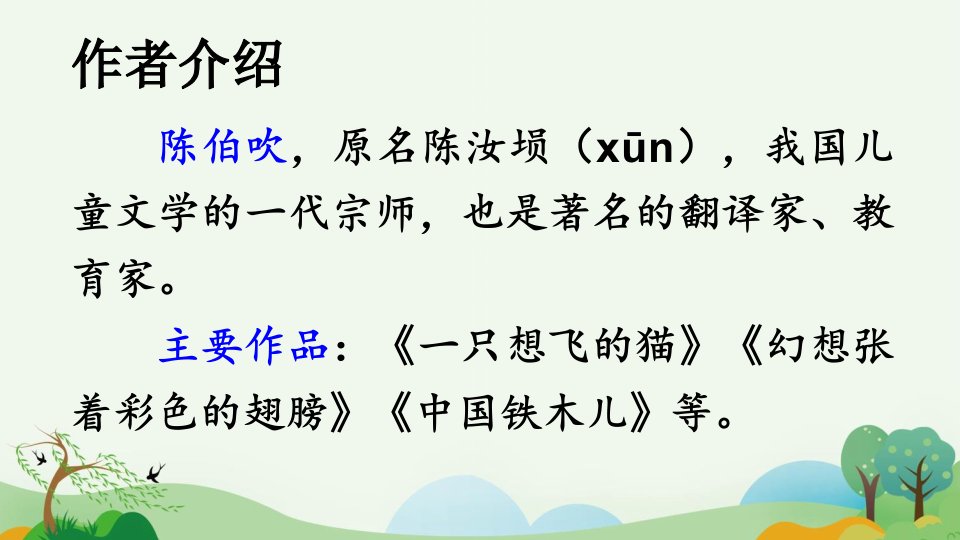 作者介绍

陈伯吹，原名陈汝埙（xūn），我国儿童文学的一代宗师，也是著名的翻译家、教育家。

主要作品：《一只想飞的猫》《幻想张着彩色的翅膀》《中国铁木儿》等。